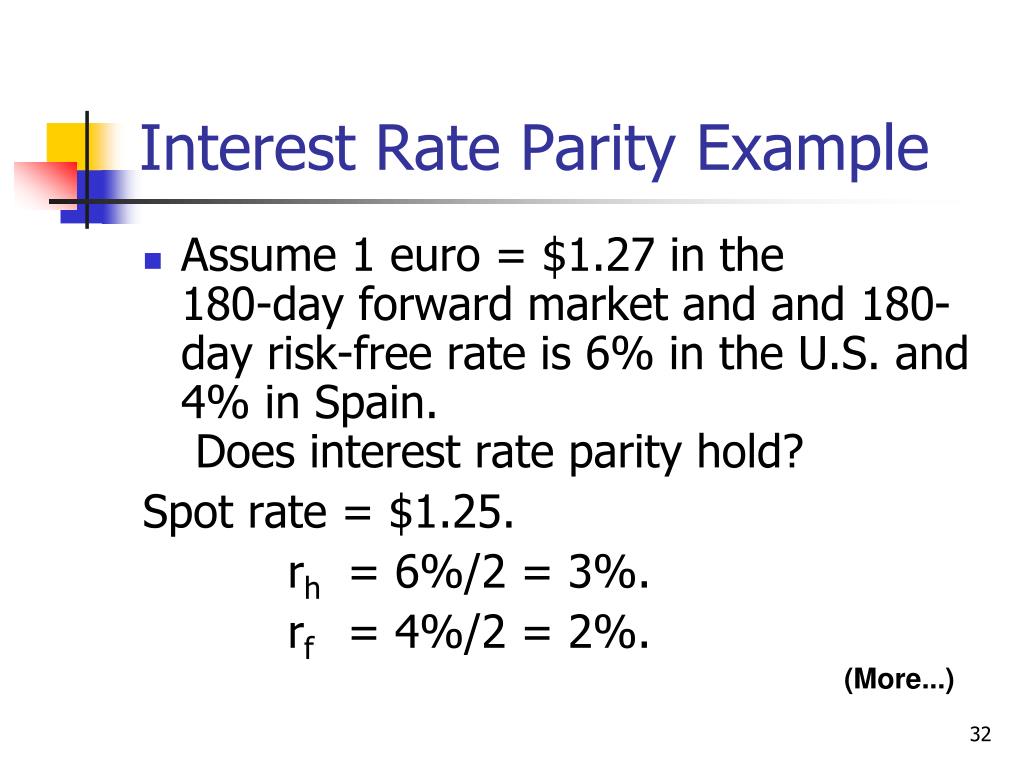 Interest Rate Parity Example

Assume 1 euro = \$1.27 in the 180-day forward market and and 180-day risk-free rate is 6% in the U.S. and 4% in Spain.
Does interest rate parity hold?

Spot rate = \$1.25.
$r_h$ = 6%/2 = 3%.
$r_f$ = 4%/2 = 2%.

(More...)

32